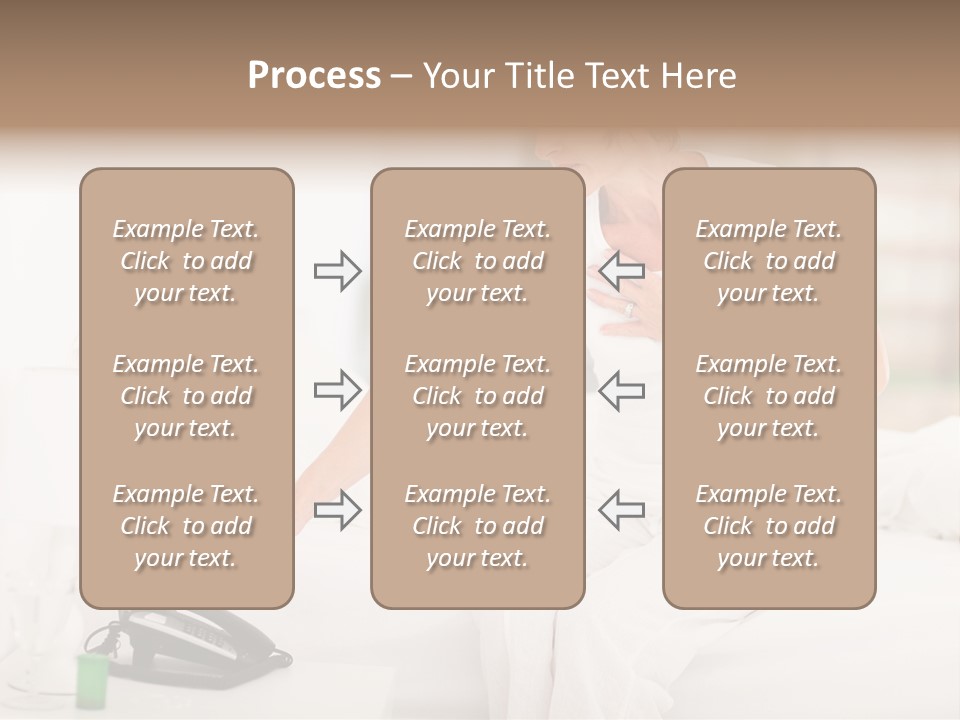 Process – Your Title Text Here

Example Text. Click to add your text.

Example Text. Click to add your text.

Example Text. Click to add your text.

Example Text. Click to add your text.

Example Text. Click to add your text.

Example Text. Click to add your text.

Example Text. Click to add your text.

Example Text. Click to add your text.

Example Text. Click to add your text.